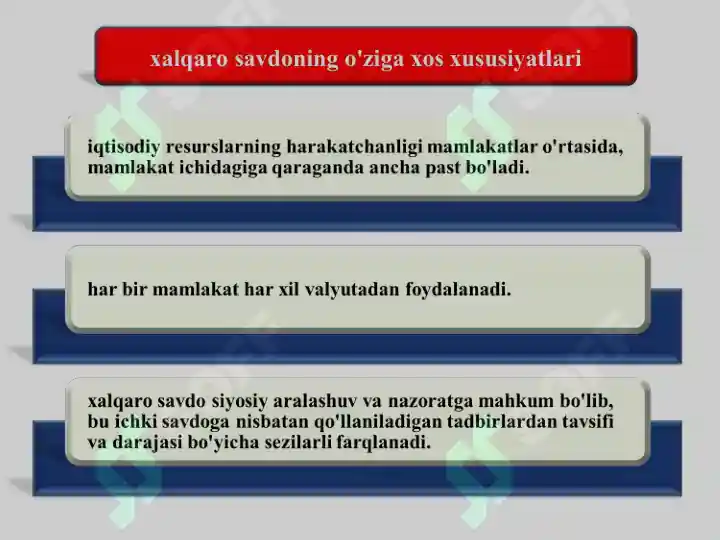 xalqaro savdoning o'ziga xos xususiyatlari

iqtisodiy resurslarning harakatchanligi mamlakatlar o'rtasida, mamlakat ichidagiga qaraganda ancha past bo'ladi.

har bir mamlakat har xil valyutadan foydalanadi.

xalqaro savdo siyosiy aralashuv va nazoratga mahkum bo'lib, bu ichki savdoga nisbatan qo'llaniladigan tadbirlardan tavsifi va darajasi bo'yicha sezilarli farqlanadi.